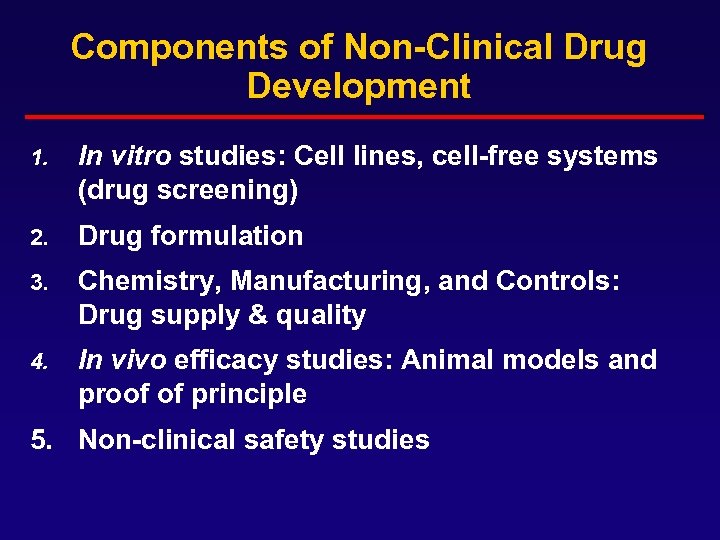 Components of Non-Clinical Drug Development

1. In vitro studies: Cell lines, cell-free systems (drug screening)
2. Drug formulation
3. Chemistry, Manufacturing, and Controls: Drug supply & quality
4. In vivo efficacy studies: Animal models and proof of principle
5. Non-clinical safety studies